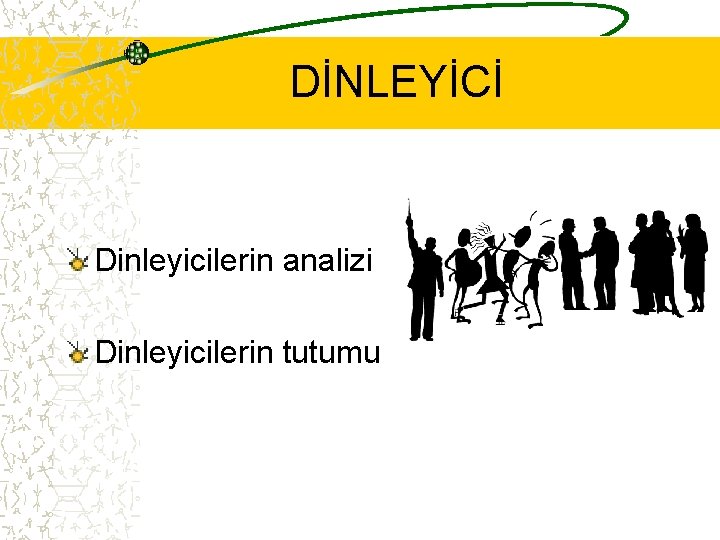 DİNLEYİCİ

Dinleyicilerin analizi

Dinleyicilerin tutumu